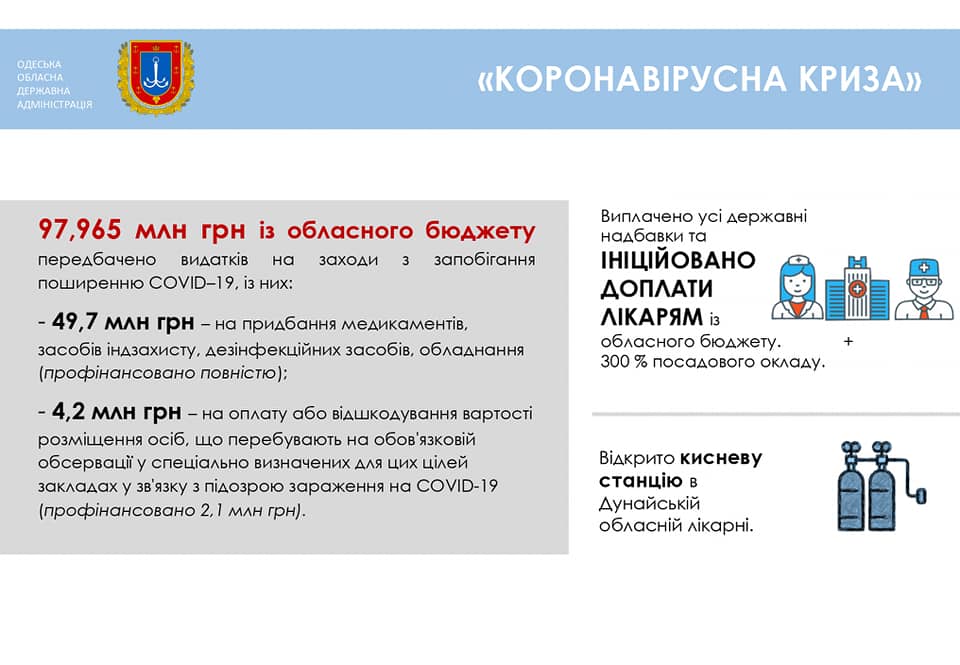 ОДЕСЬКА
ОБЛАСНА
ДЕРЖАВНА
АДМІНІСТРАЦІЯ

«КОРОНАВІРУСНА КРИЗА»

97,965 млн грн із обласного бюджету передбачено видатків на заходи з запобігання поширенню COVID–19, із них:

- 49,7 млн грн – на придбання медикаментів, засобів індзахисту, дезінфекційних засобів, обладнання (профінансовано повністю);

- 4,2 млн грн – на оплату або відшкодування вартості розміщення осіб, що перебувають на обов'язковій обсервації у спеціально визначених для цих цілей закладах у зв'язку з підозрою зараження на COVID-19 (профінансовано 2,1 млн грн).

Виплачено усі державні надбавки та ІНІЦІЙОВАНО ДОПЛАТИ ЛІКАРЯМ із обласного бюджету. + 300 % посадового окладу.

Відкрито кисневу станцію в Дунайській обласній лікарні.